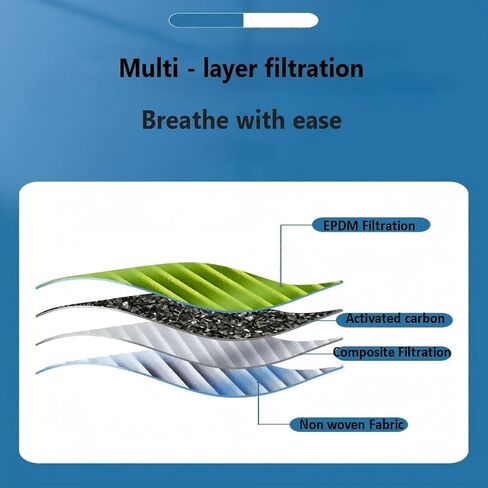 Multi - layer filtration

Breathe with ease

EPDM Filtration

Activated carbon

Composite Filtration

Non woven Fabric